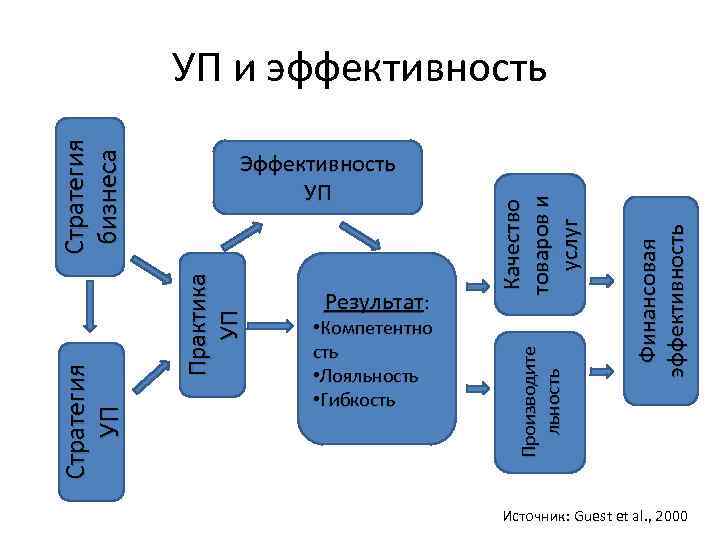 УП и эффективность

Стратегия бизнеса

Стратегия УП

Практика УП

Эффективность УП

Результат:
•Компетентность
•Лояльность
•Гибкость

Качество товаров и услуг

Производительность

Финансовая эффективность

Источник: Guest et al., 2000